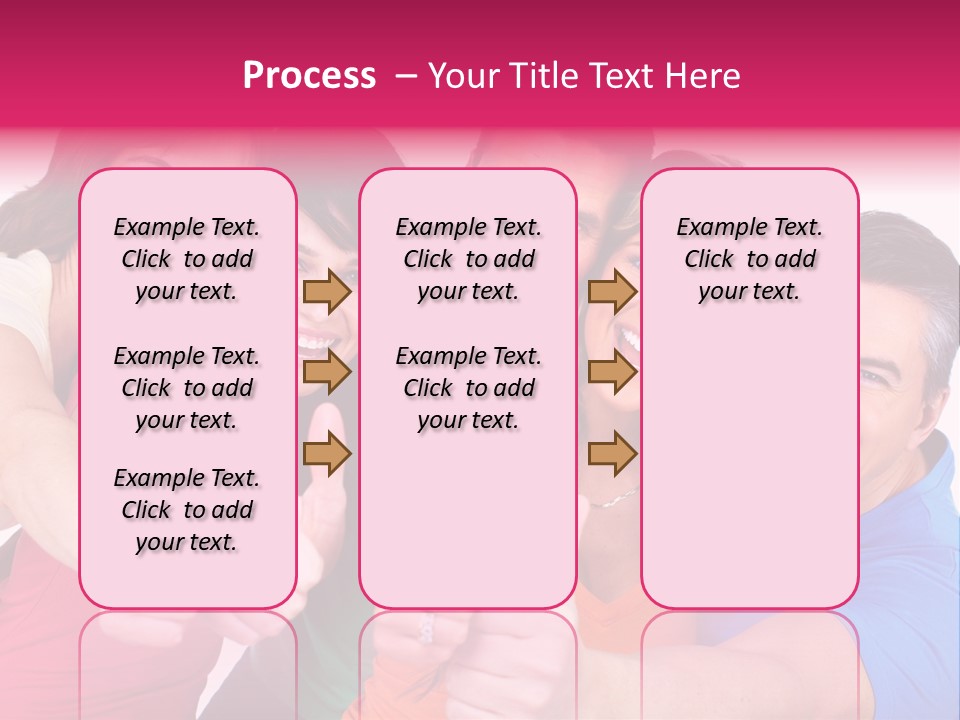 Process – Your Title Text Here

Example Text. Click to add your text.

Example Text. Click to add your text.

Example Text. Click to add your text.

Example Text. Click to add your text.

Example Text. Click to add your text.

Example Text. Click to add your text.